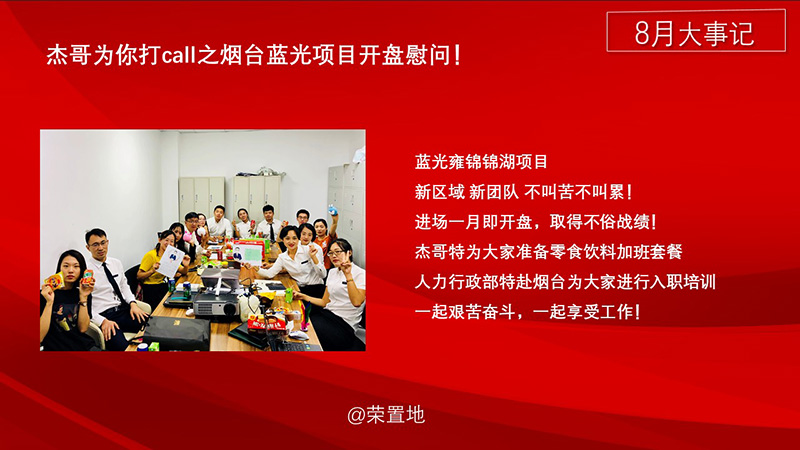 8月大事记

杰哥为你打call之烟台蓝光项目开盘慰问！

蓝光雍锦锦湖项目
新区域 新团队 不叫苦不叫累！
进场一月即开盘，取得不俗战绩！
杰哥特为大家准备零食饮料加班套餐
人力行政部特赴烟台为大家进行入职培训
一起艰苦奋斗，一起享受工作！

@荣置地